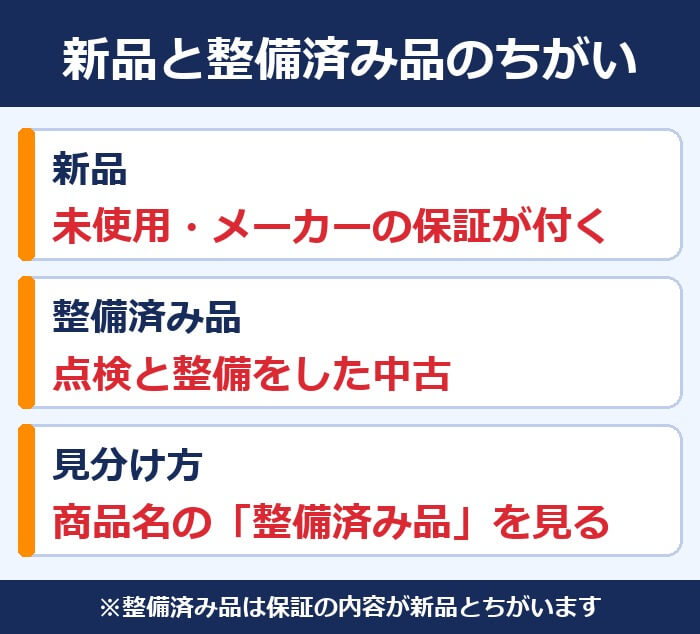 新品と整備済み品のちがい

新品
未使用・メーカーの保証が付く

整備済み品
点検と整備をした中古

見分け方
商品名の「整備済み品」を見る

※整備済み品は保証の内容が新品とちがいます